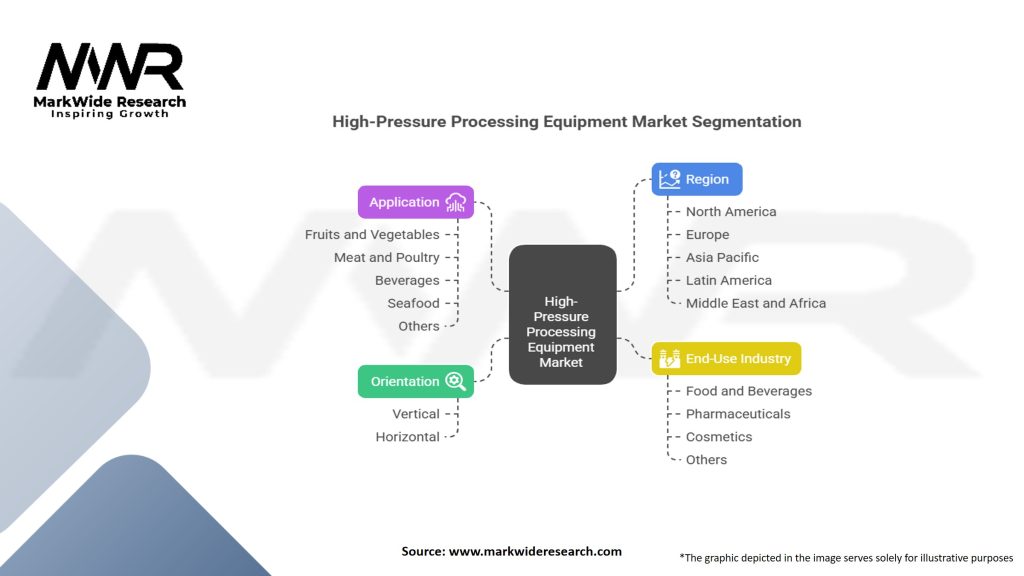 MWR
MarkWide Research
Inspiring Growth

High-Pressure Processing Equipment Market Segmentation

Application
Fruits and Vegetables
Meat and Poultry
Beverages
Seafood
Others

Orientation
Vertical
Horizontal

High-Pressure Processing Equipment Market

Region
North America
Europe
Asia Pacific
Latin America
Middle East and Africa

End-Use Industry
Food and Beverages
Pharmaceuticals
Cosmetics
Others

Source: www.markwideresearch.com

*The graphic depicted in the image serves solely for illustrative purposes